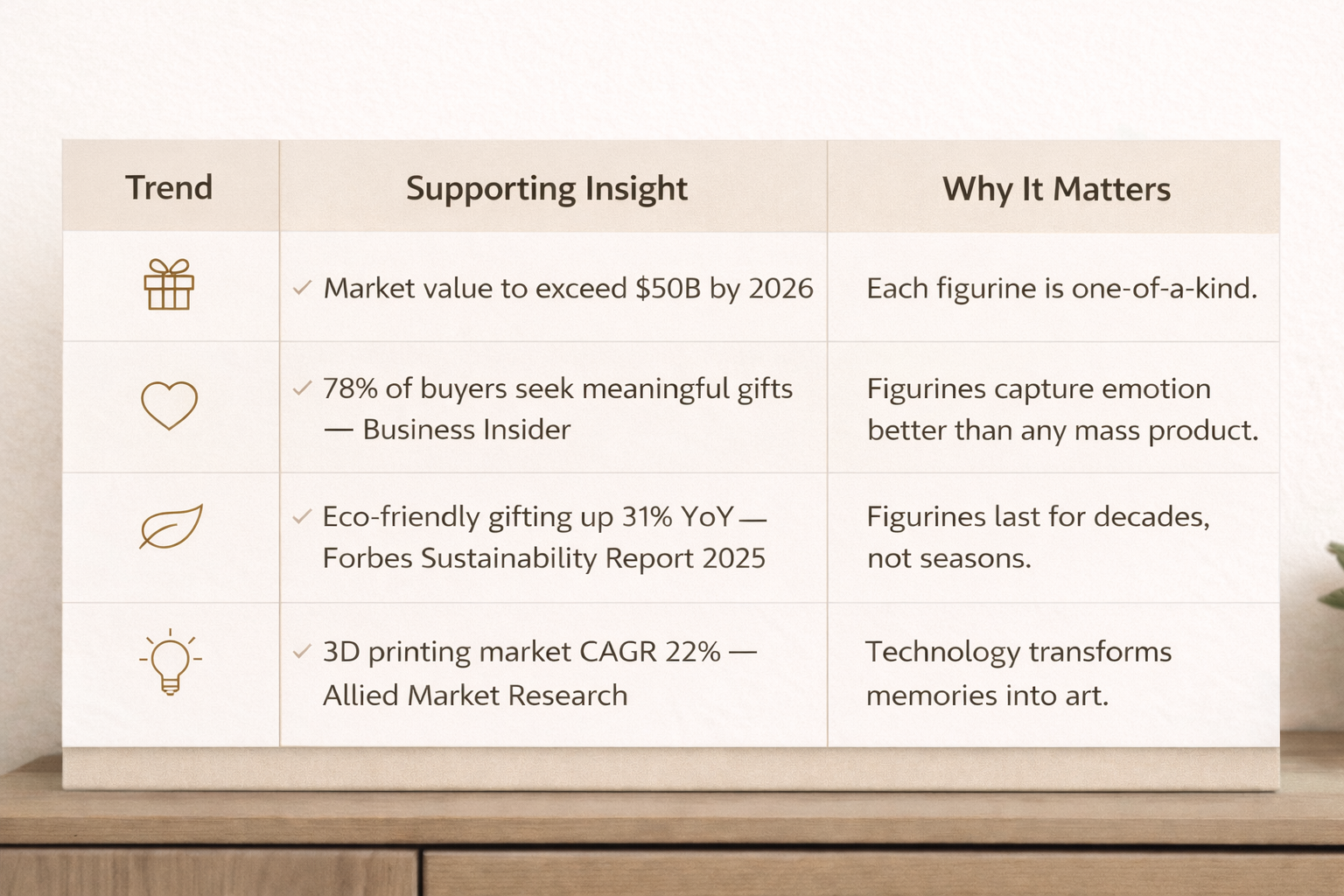 | Trend | Supporting Insight | Why It Matters |
|---|---|---|
|  | ✓ Market value to exceed \$50B by 2026 | Each figurine is one-of-a-kind. |
|  | ✓ 78% of buyers seek meaningful gifts — Business Insider | Figurines capture emotion better than any mass product. |
|  | ✓ Eco-friendly gifting up 31% YoY — Forbes Sustainability Report 2025 | Figurines last for decades, not seasons. |
|  | ✓ 3D printing market CAGR 22% — Allied Market Research | Technology transforms memories into art. |